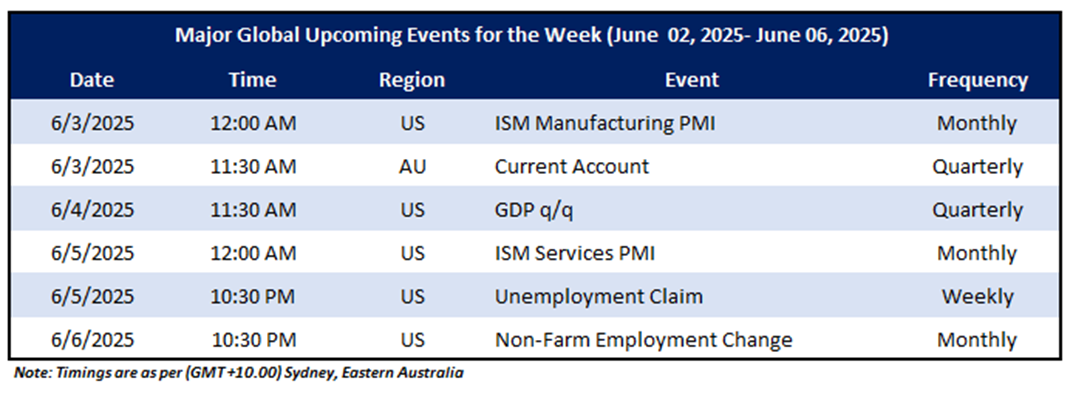 Major Global Upcoming Events for the Week (June 02, 2025- June 06, 2025)

| Date | Time | Region | Event | Frequency |
|---|---|---|---|---|
| 6/3/2025 | 12:00 AM | US | ISM Manufacturing PMI | Monthly |
| 6/3/2025 | 11:30 AM | AU | Current Account | Quarterly |
| 6/4/2025 | 11:30 AM | US | GDP q/q | Quarterly |
| 6/5/2025 | 12:00 AM | US | ISM Services PMI | Monthly |
| 6/5/2025 | 10:30 PM | US | Unemployment Claim | Weekly |
| 6/6/2025 | 10:30 PM | US | Non-Farm Employment Change | Monthly |

Note: Timings are as per (GMT +10.00) Sydney, Eastern Australia